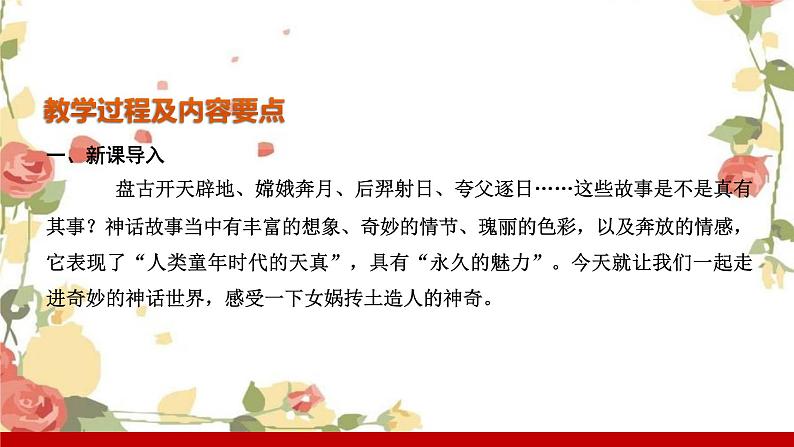 教学过程及内容要点

一、新课导入

盘古开天辟地、嫦娥奔月、后羿射日、夸父逐日……这些故事是不是真有其事？神话故事当中有丰富的想象、奇妙的情节、瑰丽的色彩，以及奔放的情感，它表现了“人类童年时代的天真”，具有“永久的魅力”。今天就让我们一起走进奇妙的神话世界，感受一下女娲抟土造人的神奇。